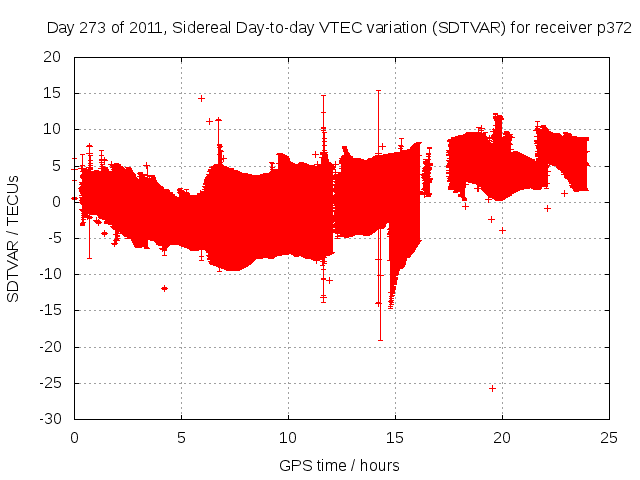 Day 273 of 2011, Sidereal Day-to-day VTEC variation (SDTVAR) for receiver p372

SDTVAR / TECUs

20
15
10
5
0
-5
-10
-15
-20
-25
-30

0
5
10
15
20
25

GPS time / hours